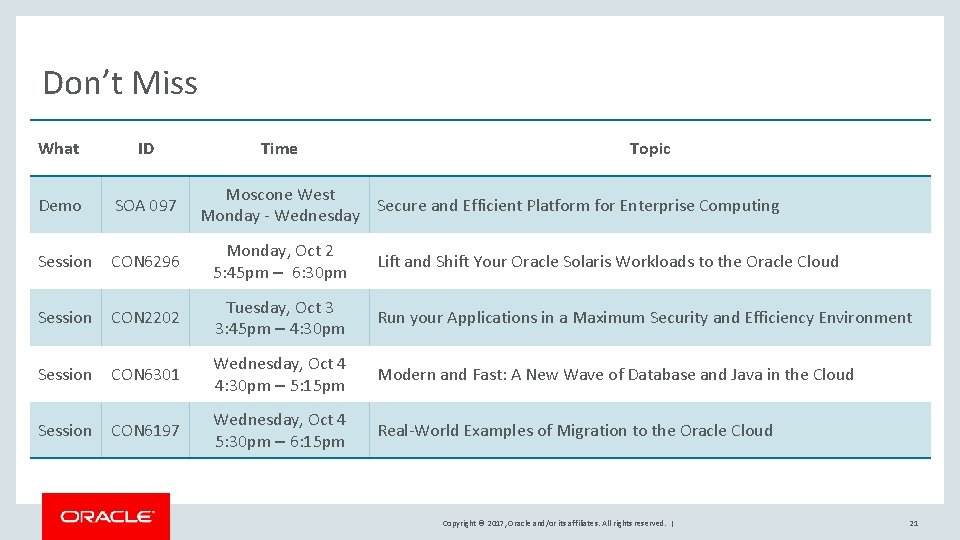 Don't Miss

| What | ID | Time | Topic |
|---|---|---|---|
| Demo | SOA 097 | Moscone West Monday - Wednesday | Secure and Efficient Platform for Enterprise Computing |
| Session | CON6296 | Monday, Oct 2 5:45pm – 6:30pm | Lift and Shift Your Oracle Solaris Workloads to the Oracle Cloud |
| Session | CON2202 | Tuesday, Oct 3 3:45pm – 4:30pm | Run your Applications in a Maximum Security and Efficiency Environment |
| Session | CON6301 | Wednesday, Oct 4 4:30pm – 5:15pm | Modern and Fast: A New Wave of Database and Java in the Cloud |
| Session | CON6197 | Wednesday, Oct 4 5:30pm – 6:15pm | Real-World Examples of Migration to the Oracle Cloud |

ORACLE

Copyright © 2017, Oracle and/or its affiliates. All rights reserved. |

21